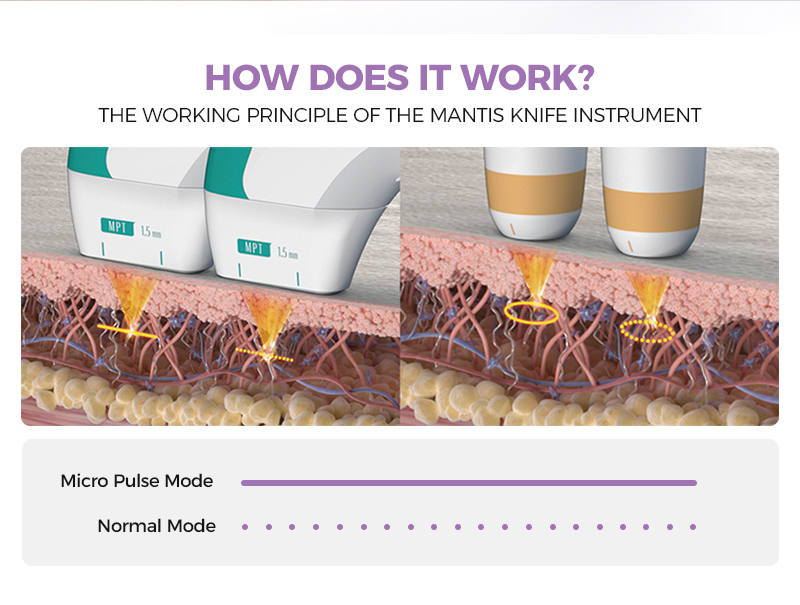 HOW DOES IT WORK?

THE WORKING PRINCIPLE OF THE MANTIS KNIFE INSTRUMENT

MPT 1.5 mm

MPT 1.5 mm

Micro Pulse Mode

Normal Mode